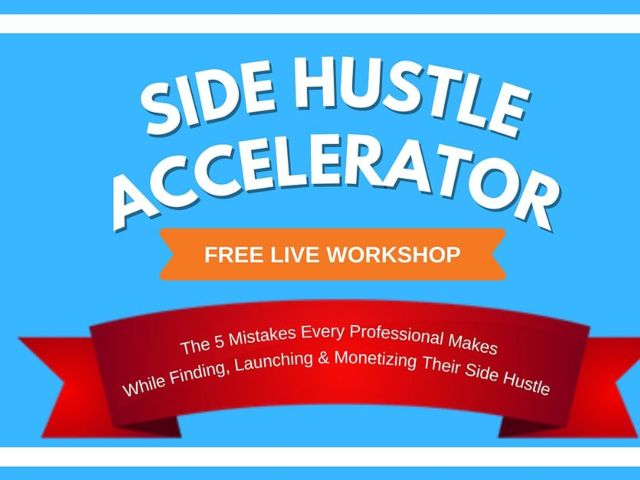 SIDE HUSTLE ACCELERATOR

FREE LIVE WORKSHOP

The 5 Mistakes Every Professional Makes While Finding, Launching & Monetizing Their Side Hustle